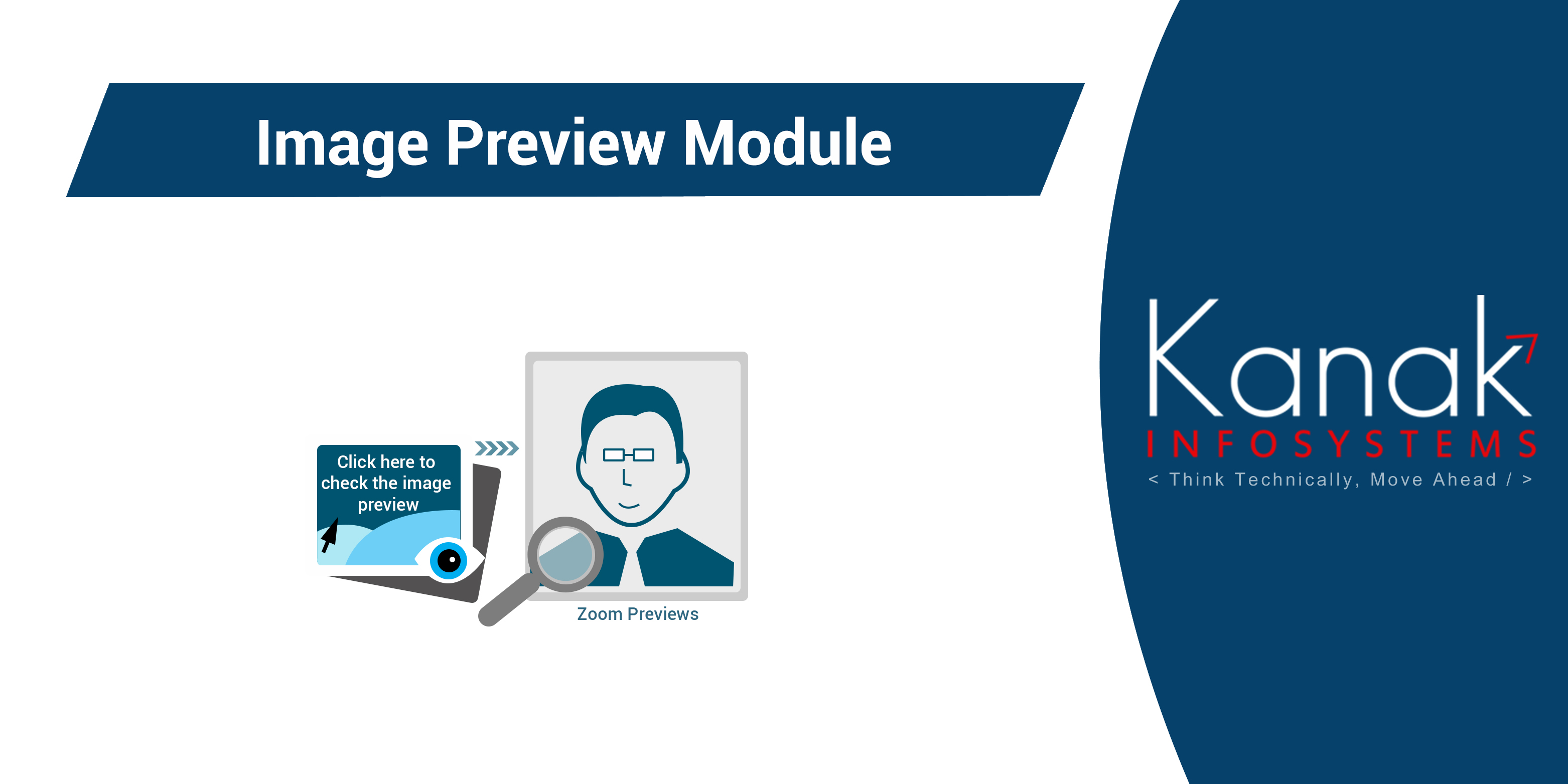 Image Preview Module

Click here to check the image preview

Zoom Previews

Kanak
INFOSYSTEMS
< Think Technically, Move Ahead / >